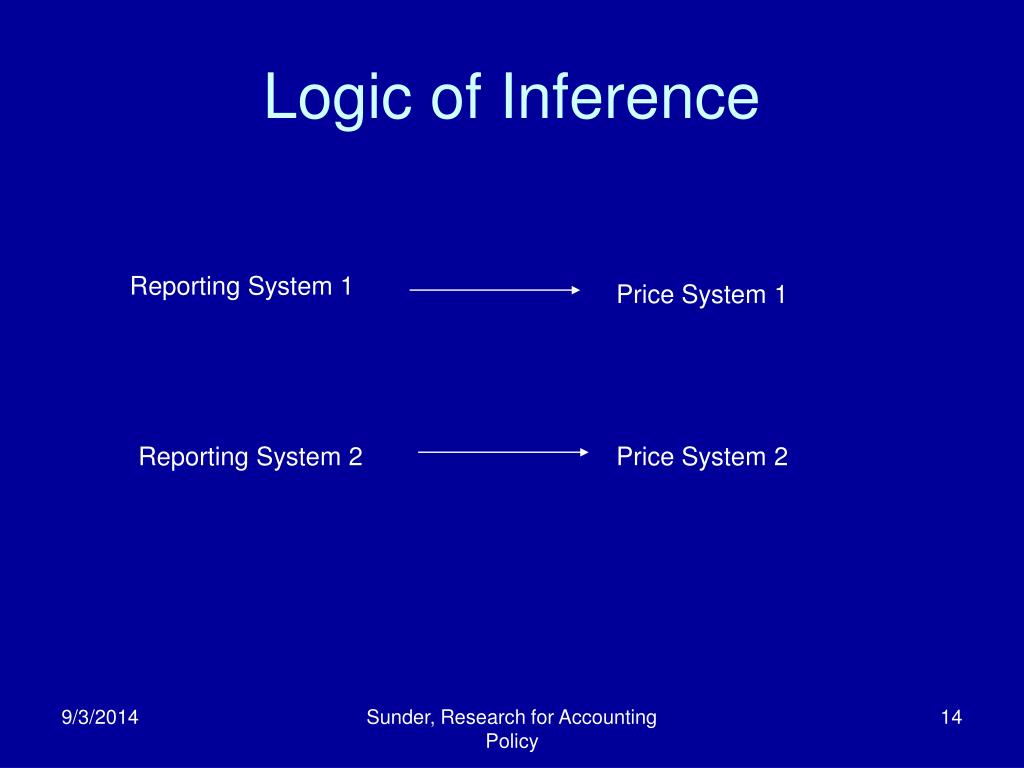 Logic of Inference

Reporting System 1

Price System 1

Reporting System 2

Price System 2

9/3/2014

Sunder, Research for Accounting Policy

14